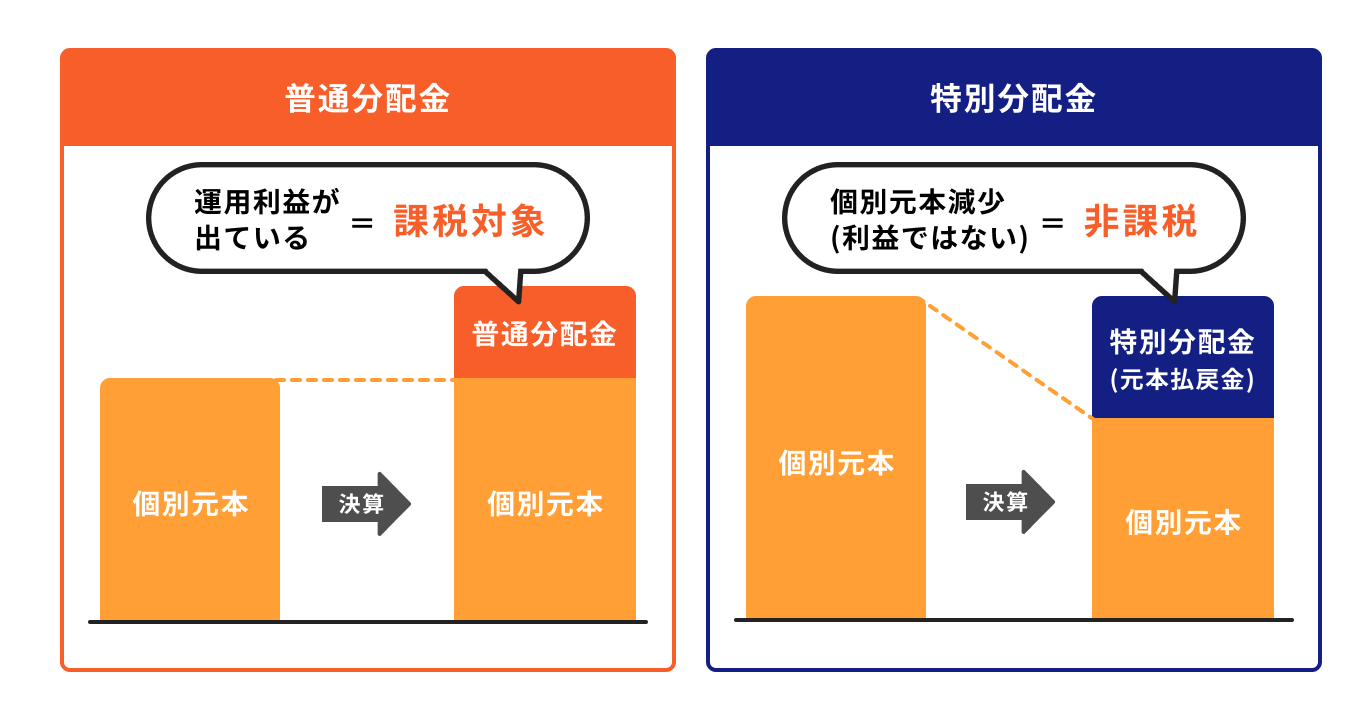 普通分配金

運用利益が出ている ＝ 課税対象

普通分配金

個別元本

決算

個別元本

特別分配金

個別元本減少 (利益ではない) ＝ 非課税

特別分配金 (元本払戻金)

個別元本

決算

個別元本